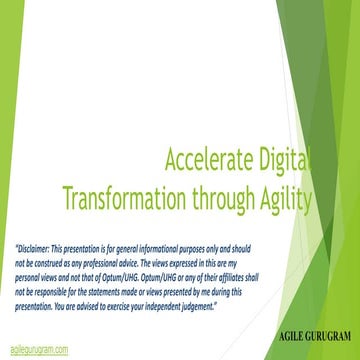 Accelerate Digital Transformation through Agility

"Disclaimer: This presentation is for general informational purposes only and should not be construed as any professional advice. The views expressed in this are my personal views and not that of Optum/UHG. Optum/UHG or any of their affiliates shall not be responsible for the statements made or views presented by me during this presentation. You are advised to exercise your independent judgement."

AGILE GURUGRAM

agilegurugram.com